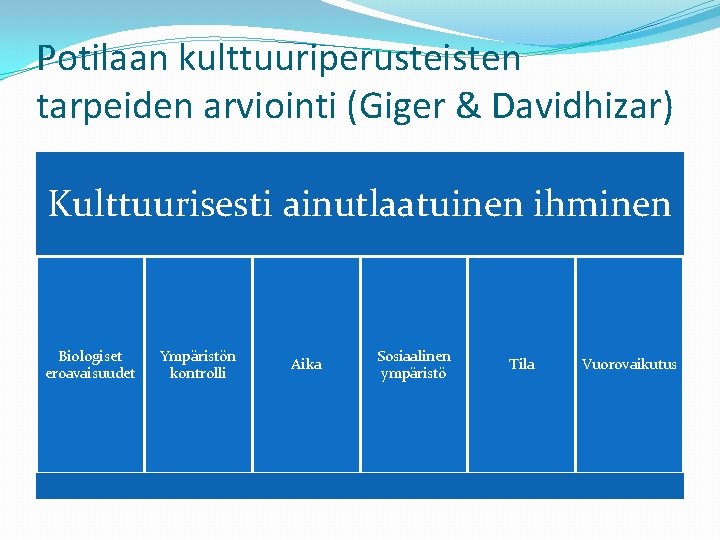 Potilaan kulttuuriperusteisten tarpeiden arviointi (Giger & Davidhizar)

Kulttuurisesti ainutlaatuinen ihminen

Biologiset eroavaisuudet

Ympäristön kontrolli

Aika

Sosiaalinen ympäristö

Tila

Vuorovaikutus